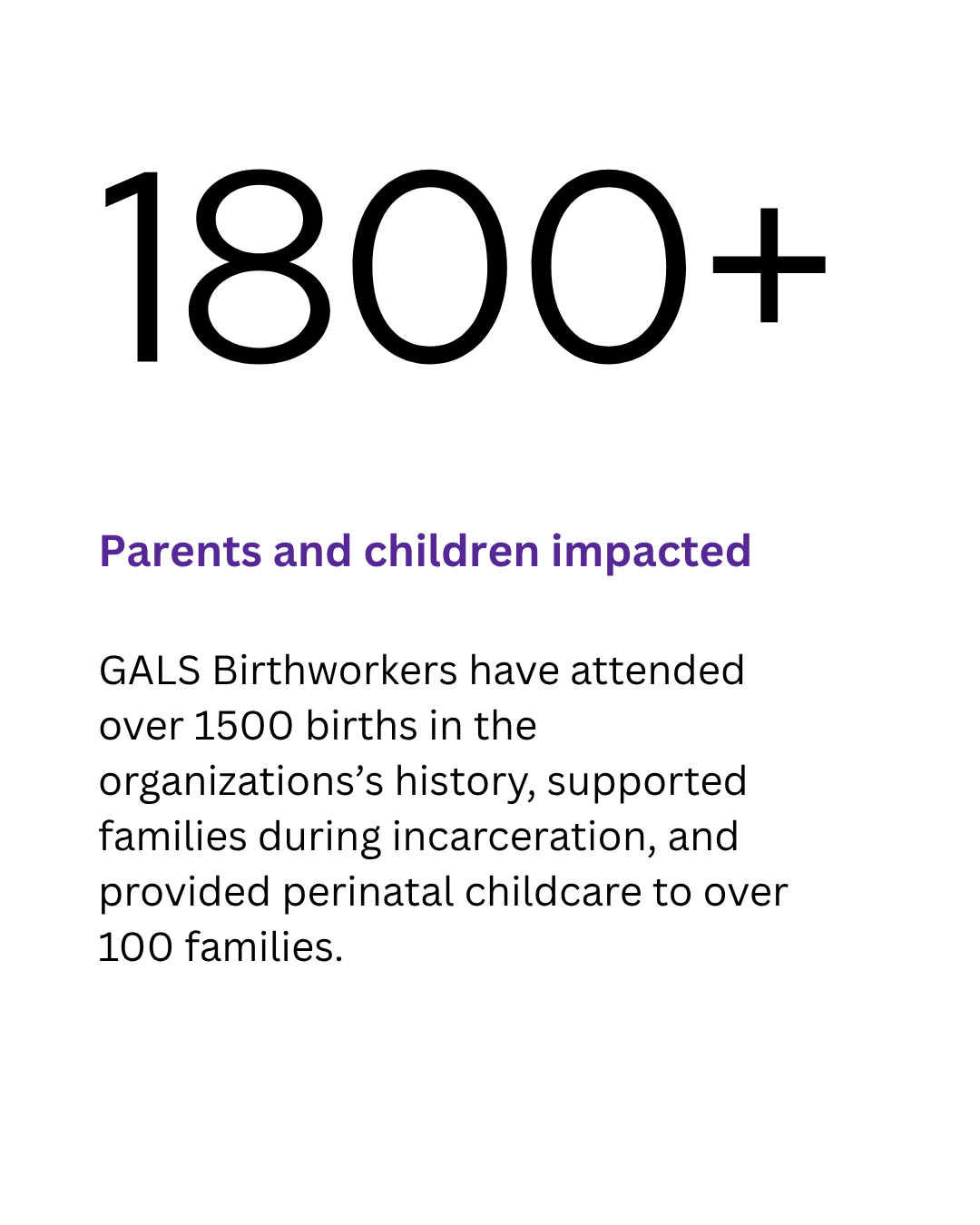 1800+

Parents and children impacted

GALS Birthworkers have attended over 1500 births in the organizations’s history, supported families during incarceration, and provided perinatal childcare to over 100 families.